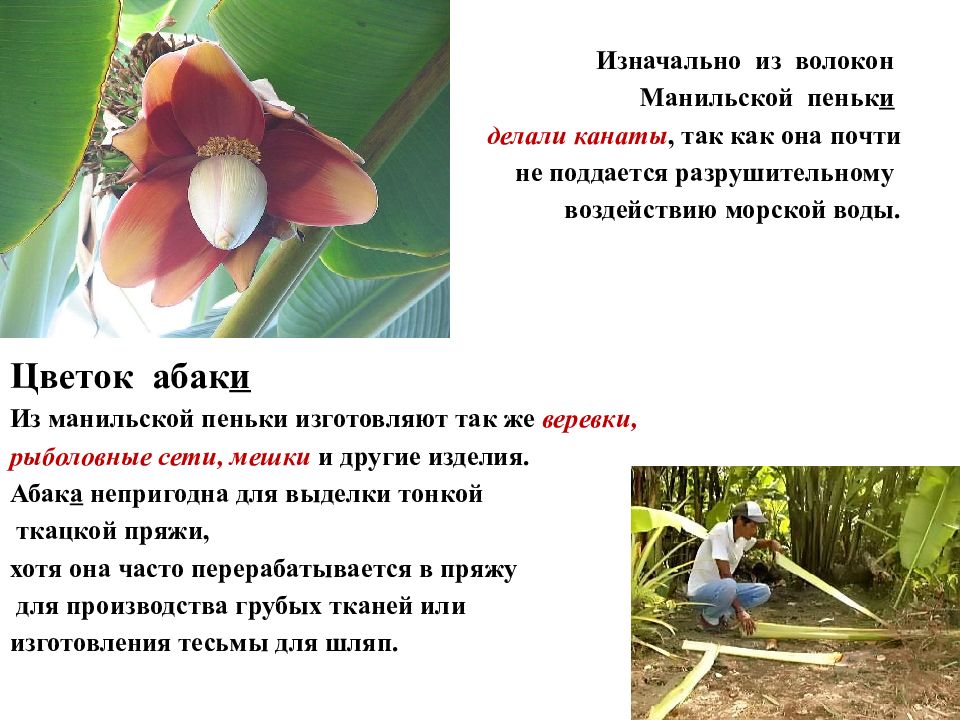 Изначально из волокон Манильской пеньки делали канаты, так как она почти не поддается разрушительному воздействию морской воды.

Цветок абаки

Из манильской пеньки изготовляют так же веревки, рыболовные сети, мешки и другие изделия.
Абака непригодна для выделки тонкой ткацкой пряжи,
хотя она часто перерабатывается в пряжу для производства грубых тканей или изготовления тесьмы для шляп.